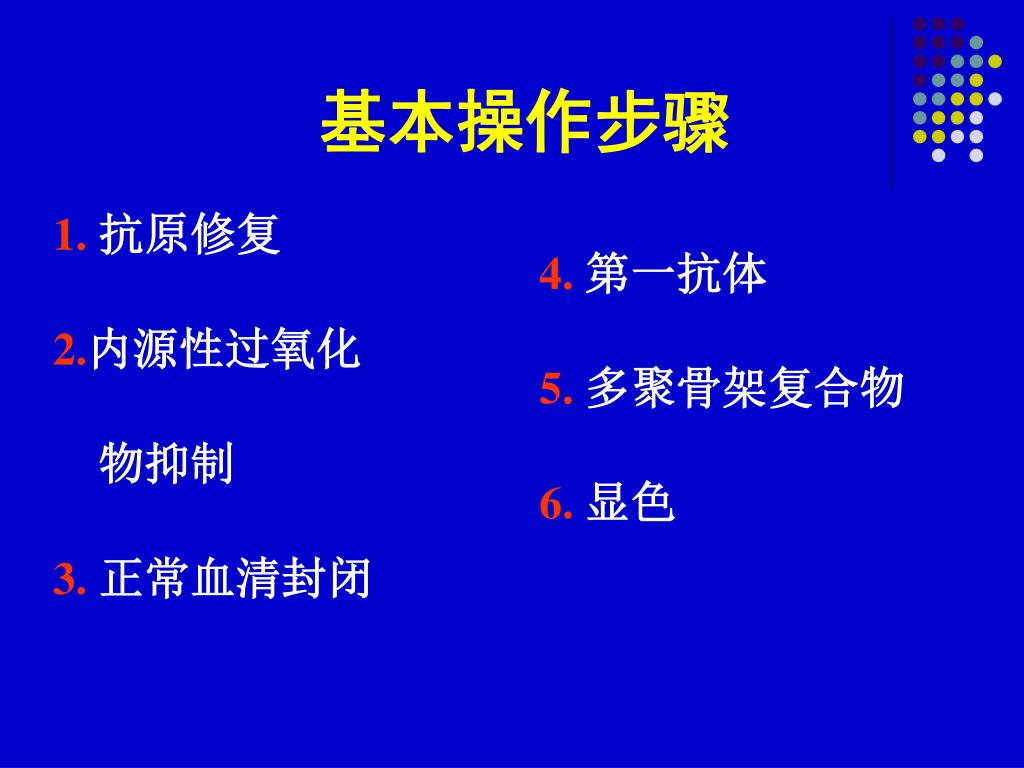 基本操作步骤

1. 抗原修复

2.内源性过氧化物抑制

3. 正常血清封闭

4. 第一抗体

5. 多聚骨架复合物

6. 显色